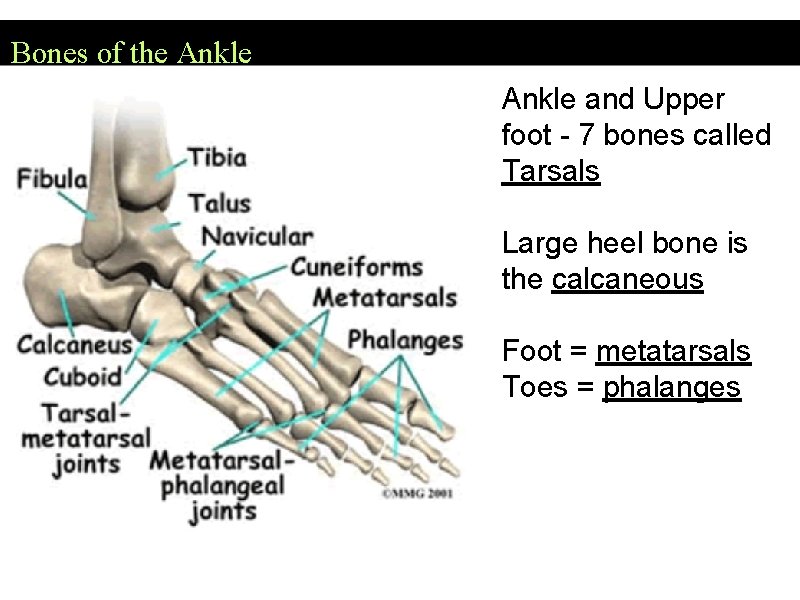 Bones of the Ankle

Fibula
Tibia
Talus
Navicular
Cuneiforms
Metatarsals
Phalanges
Calcaneus
Cuboid
Tarsal-metatarsal joints
Metatarsal-phalangeal joints
©MMG 2001

Ankle and Upper foot - 7 bones called Tarsals

Large heel bone is the calcaneous

Foot = metatarsals
Toes = phalanges